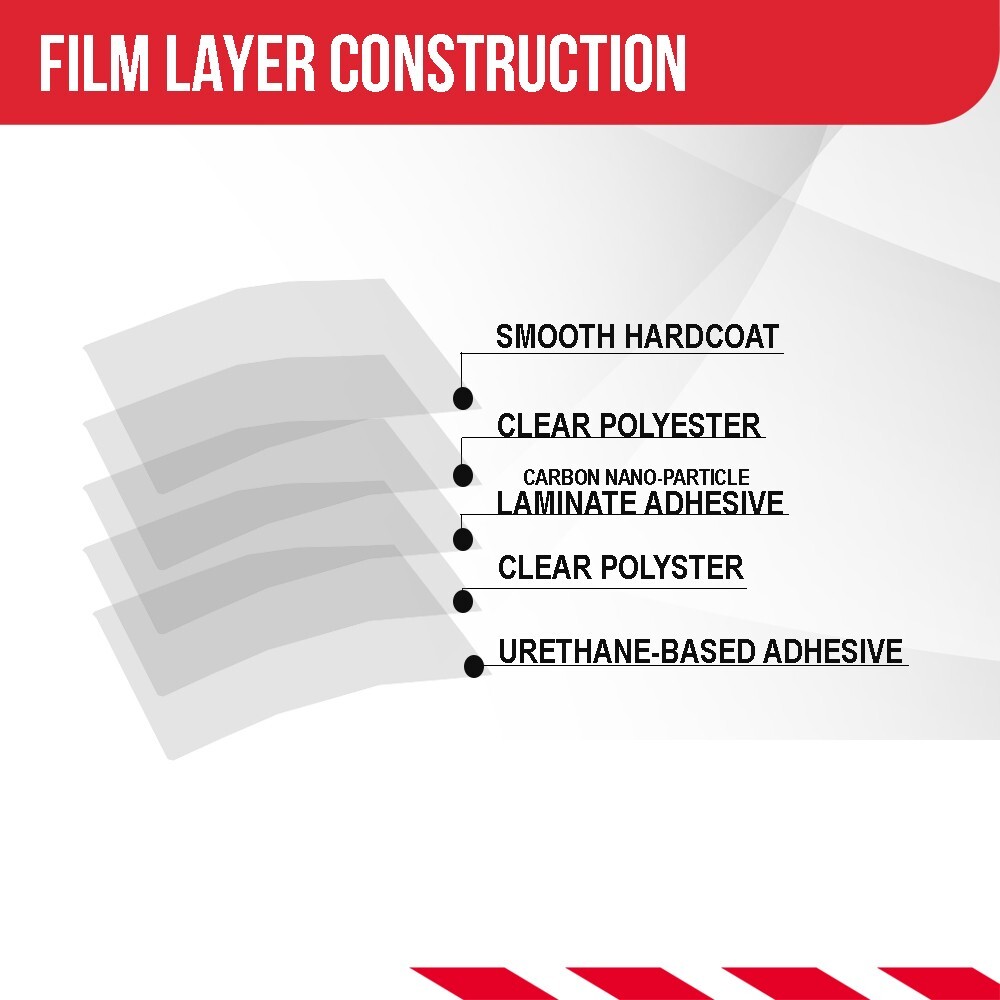 FILM LAYER CONSTRUCTION

SMOOTH HARDCOAT

CLEAR POLYESTER

CARBON NANO-PARTICLE
LAMINATE ADHESIVE

CLEAR POLYSTER

URETHANE-BASED ADHESIVE